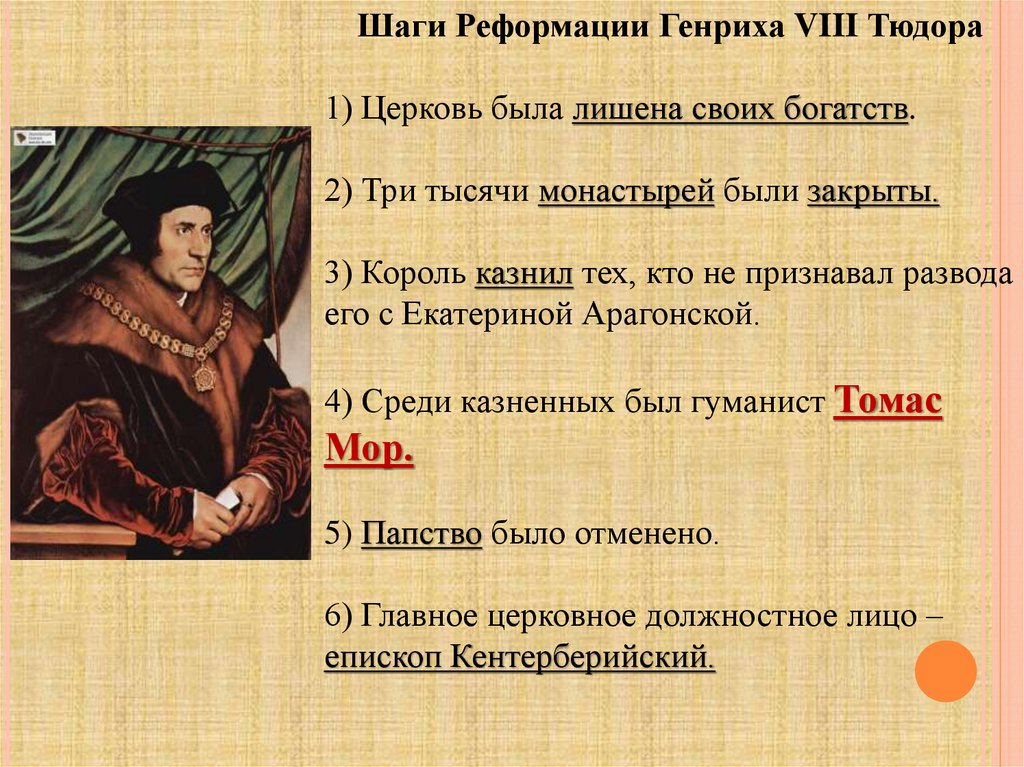 Шаги Реформации Генриха VIII Тюдора

1) Церковь была лишена своих богатств.

2) Три тысячи монастырей были закрыты.

3) Король казнил тех, кто не признавал развода его с Екатериной Арагонской.

4) Среди казненных был гуманист Томас Мор.

5) Папство было отменено.

6) Главное церковное должностное лицо – епископ Кентерберийский.